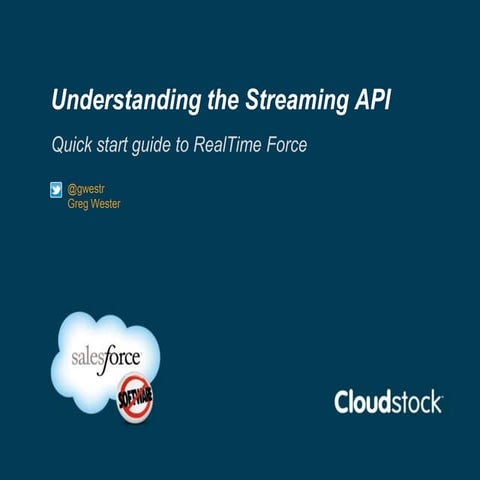 Understanding the Streaming API

Quick start guide to RealTime Force

@gwestr
Greg Wester

salesforce

SOFTWARE

Cloudstock